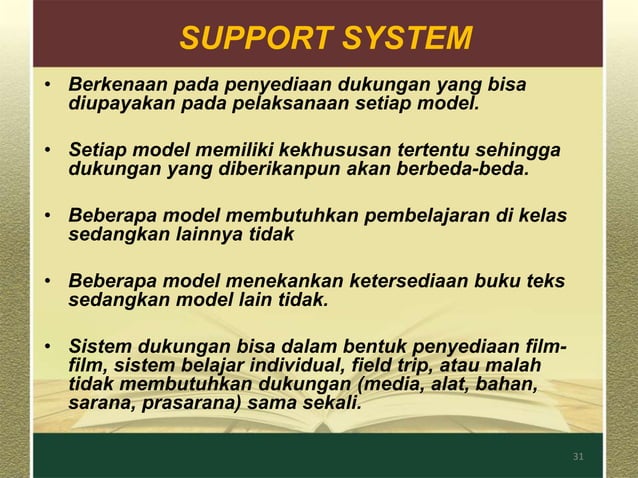 SUPPORT SYSTEM

• Berkenaan pada penyediaan dukungan yang bisa diupayakan pada pelaksanaan setiap model.

• Setiap model memiliki kekhususan tertentu sehingga dukungan yang diberikanpun akan berbeda-beda.

• Beberapa model membutuhkan pembelajaran di kelas sedangkan lainnya tidak

• Beberapa model menekankan ketersediaan buku teks sedangkan model lain tidak.

• Sistem dukungan bisa dalam bentuk penyediaan film-film, sistem belajar individual, field trip, atau malah tidak membutuhkan dukungan (media, alat, bahan, sarana, prasarana) sama sekali.

31